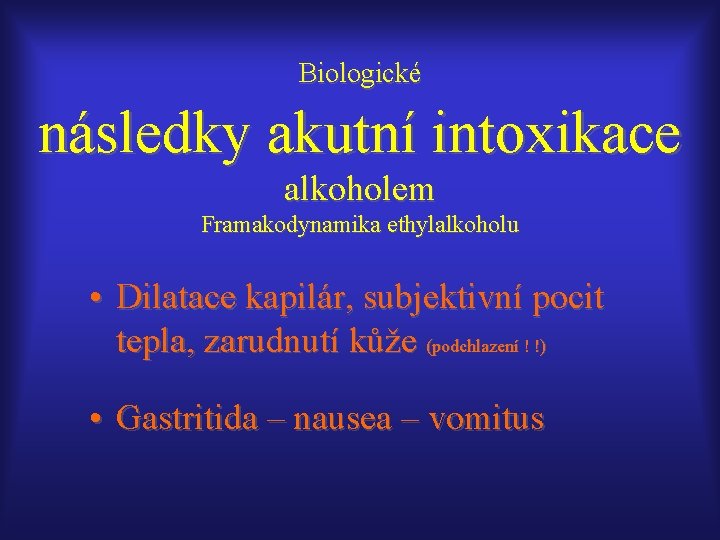 Biologické

následky akutní intoxikace

alkoholem

Framakodynamika ethylalkoholu

• Dilatace kapilár, subjektivní pocit tepla, zarudnutí kůže (podchlazení ! !)

• Gastritida – nausea – vomitus